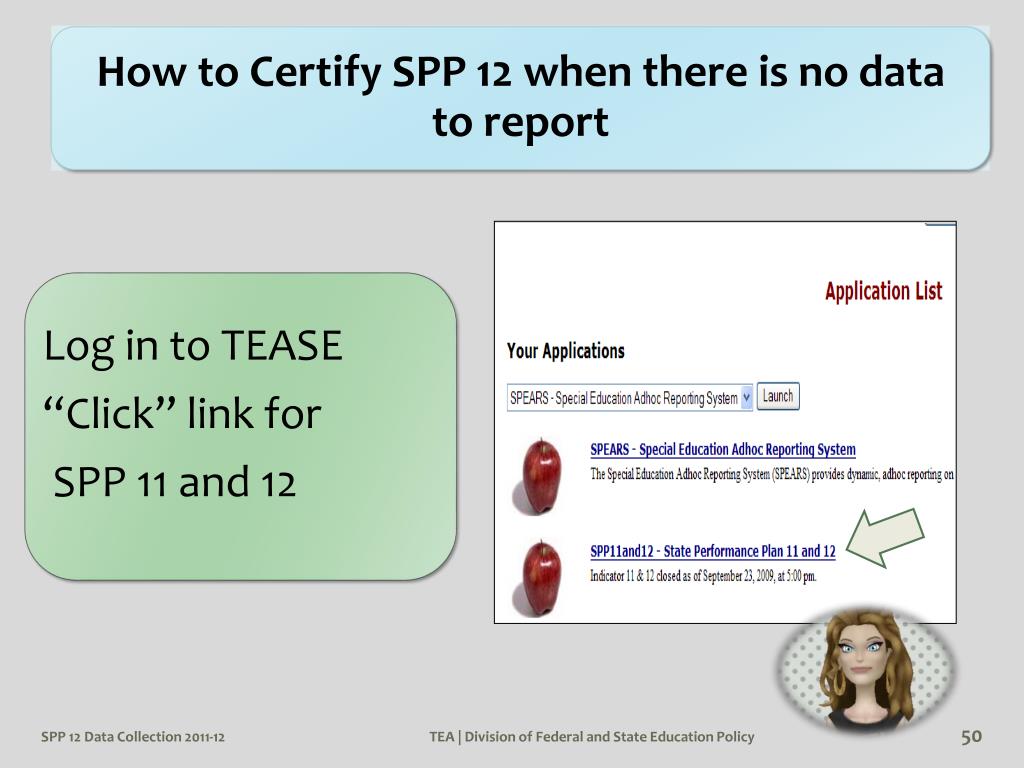 How to Certify SPP 12 when there is no data to report

Log in to TEASE
“Click” link for
SPP 11 and 12

Application List

Your Applications

SPEARS - Special Education Adhoc Reporting System

Launch

SPEARS - Special Education Adhoc Reporting System

The Special Education Adhoc Reporting System (SPEARS) provides dynamic, adhoc reporting on

SPP11and12 - State Performance Plan 11 and 12

Indicator 11 & 12 closed as of September 23, 2009, at 5:00 pm.

SPP 12 Data Collection 2011-12

TEA | Division of Federal and State Education Policy

50